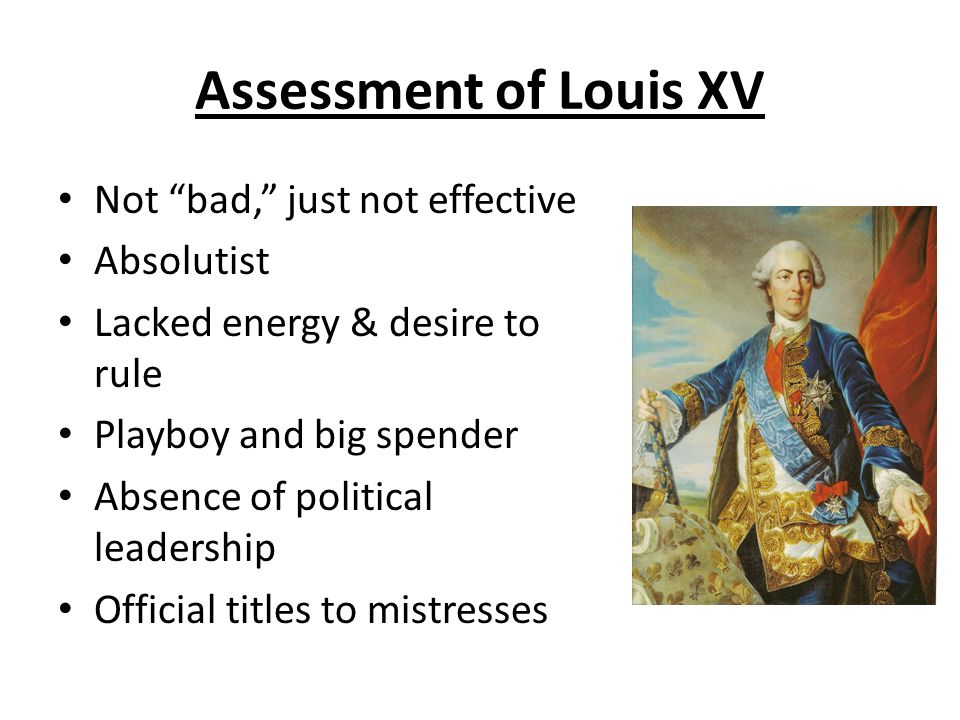 Assessment of Louis XV

• Not “bad,” just not effective
• Absolutist
• Lacked energy & desire to rule
• Playboy and big spender
• Absence of political leadership
• Official titles to mistresses